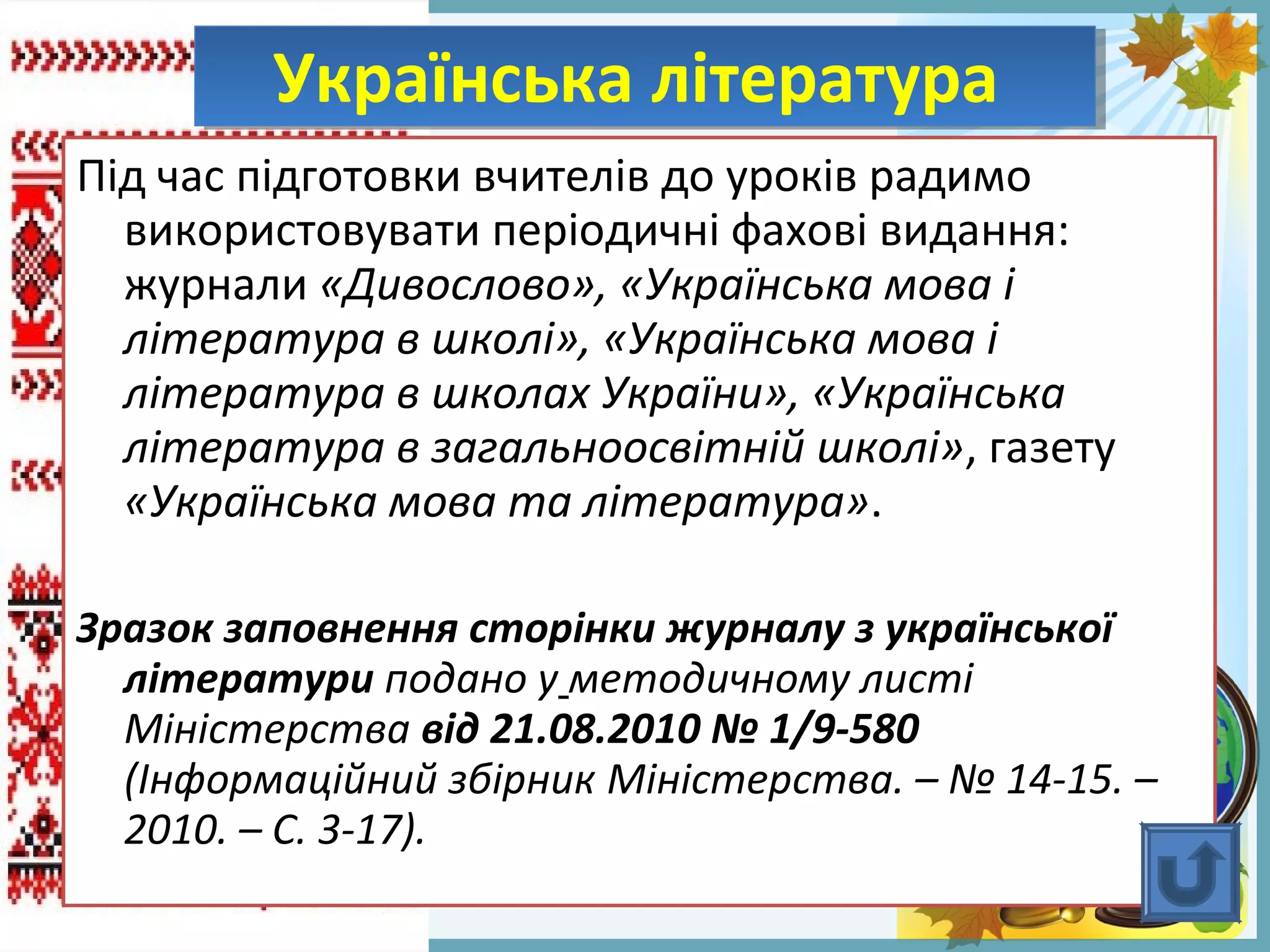 Українська література

Під час підготовки вчителів до уроків радимо використовувати періодичні фахові видання: журнали «Дивослово», «Українська мова і література в школі», «Українська мова і література в школах України», «Українська література в загальноосвітній школі», газету «Українська мова та література».

Зразок заповнення сторінки журналу з української літератури подано у методичному листі Міністерства від 21.08.2010 № 1/9-580 (Інформаційний збірник Міністерства. – № 14-15. – 2010. – С. 3-17).